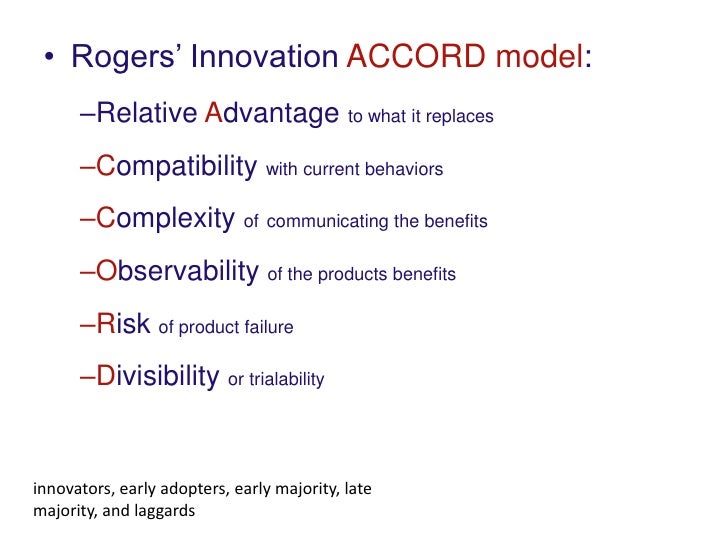 • Rogers' Innovation ACCORD model:

–Relative Advantage to what it replaces

–Compatibility with current behaviors

–Complexity of communicating the benefits

–Observability of the products benefits

–Risk of product failure

–Divisibility or trialability

innovators, early adopters, early majority, late majority, and laggards